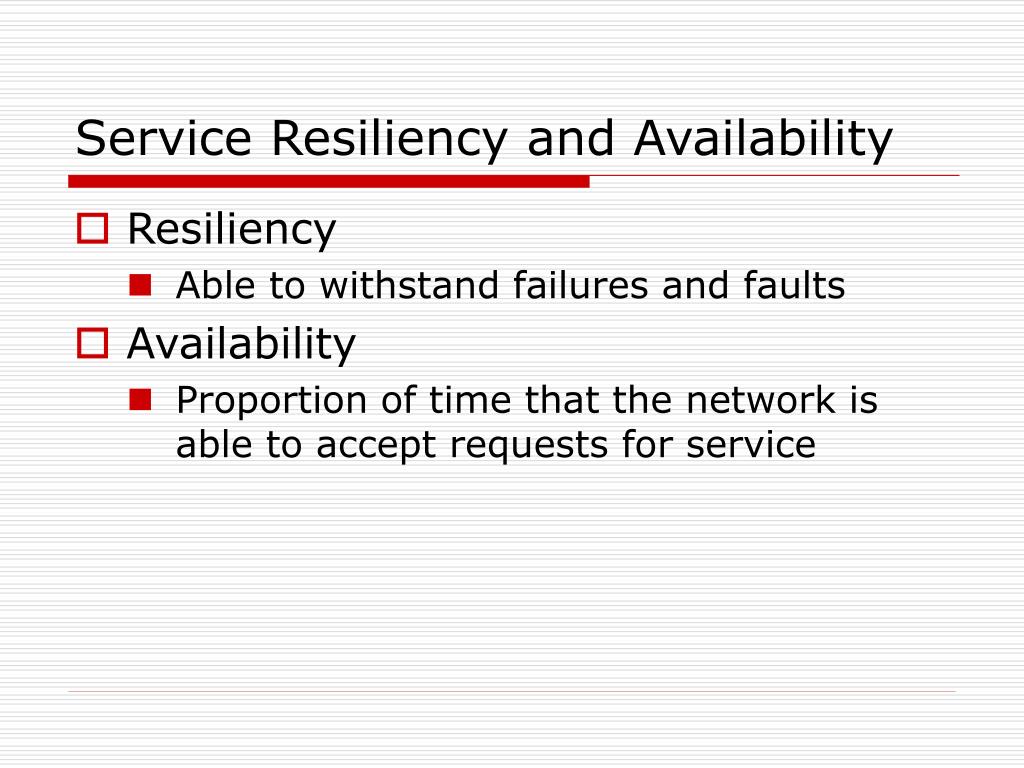 Service Resiliency and Availability

Resiliency

Able to withstand failures and faults

Availability

Proportion of time that the network is able to accept requests for service